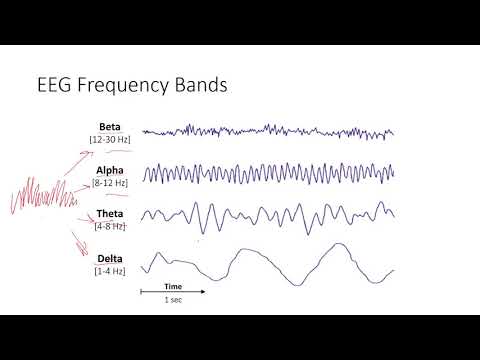 EEG Frequency Bands

Beta
[12-30 Hz]

Alpha
[8-12 Hz]

Theta
[4-8 Hz]

Delta
[1-4 Hz]

Time
1 sec